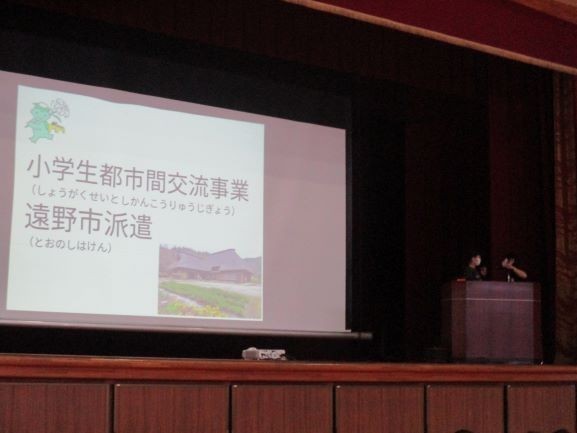 小学生都市間交流事業
（しょうがくせいとしかんこうりゅうじぎょう）
遠野市派遣
（とおのしはけん）